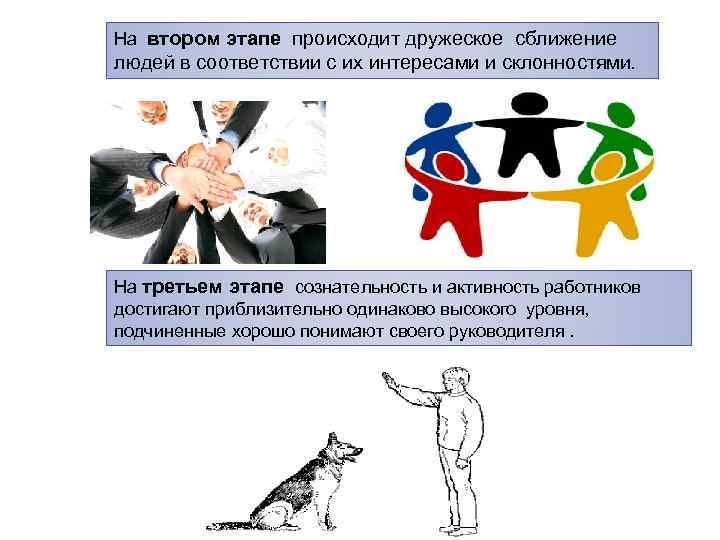 На втором этапе происходит дружеское сближение людей в соответствии с их интересами и склонностями.

На третьем этапе сознательность и активность работников достигают приблизительно одинаково высокого уровня, подчиненные хорошо понимают своего руководителя .